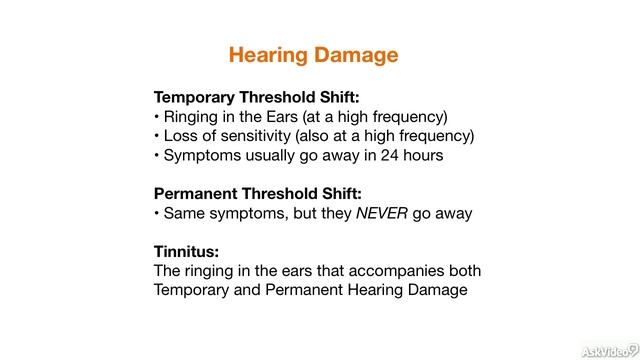 Hearing Damage

Temporary Threshold Shift:
• Ringing in the Ears (at a high frequency)
• Loss of sensitivity (also at a high frequency)
• Symptoms usually go away in 24 hours

Permanent Threshold Shift:
• Same symptoms, but they NEVER go away

Tinnitus:
The ringing in the ears that accompanies both Temporary and Permanent Hearing Damage

AskVideo